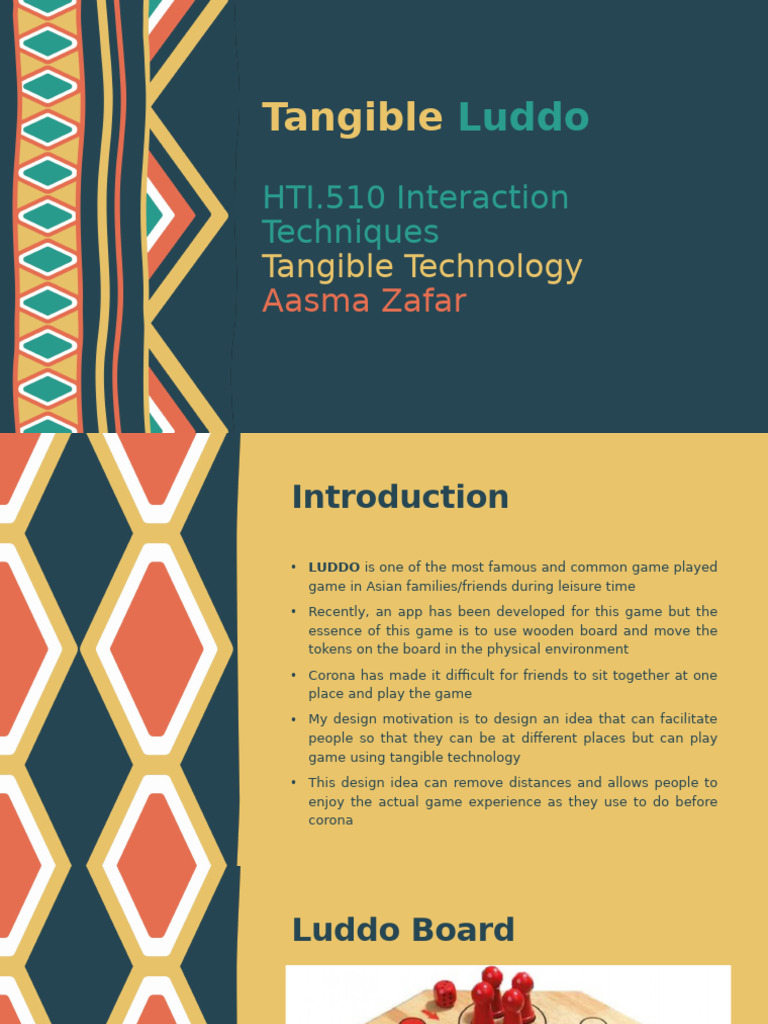 Tangible Luddo

HTI.510 Interaction Techniques
Tangible Technology
Aasma Zafar

Introduction

• LUDDO is one of the most famous and common game played game in Asian families/friends during leisure time
• Recently, an app has been developed for this game but the essence of this game is to use wooden board and move the tokens on the board in the physical environment
• Corona has made it difficult for friends to sit together at one place and play the game
• My design motivation is to design an idea that can facilitate people so that they can be at different places but can play game using tangible technology
• This design idea can remove distances and allows people to enjoy the actual game experience as they use to do before corona

Luddo Board